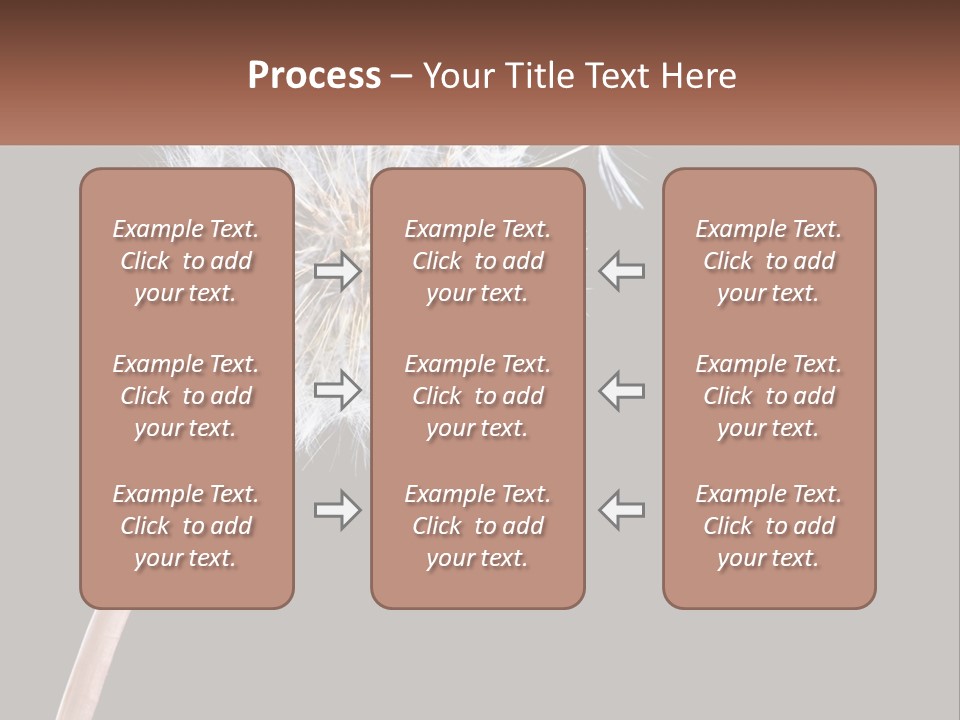 Process – Your Title Text Here

Example Text. Click to add your text.

Example Text. Click to add your text.

Example Text. Click to add your text.

Example Text. Click to add your text.

Example Text. Click to add your text.

Example Text. Click to add your text.

Example Text. Click to add your text.

Example Text. Click to add your text.

Example Text. Click to add your text.